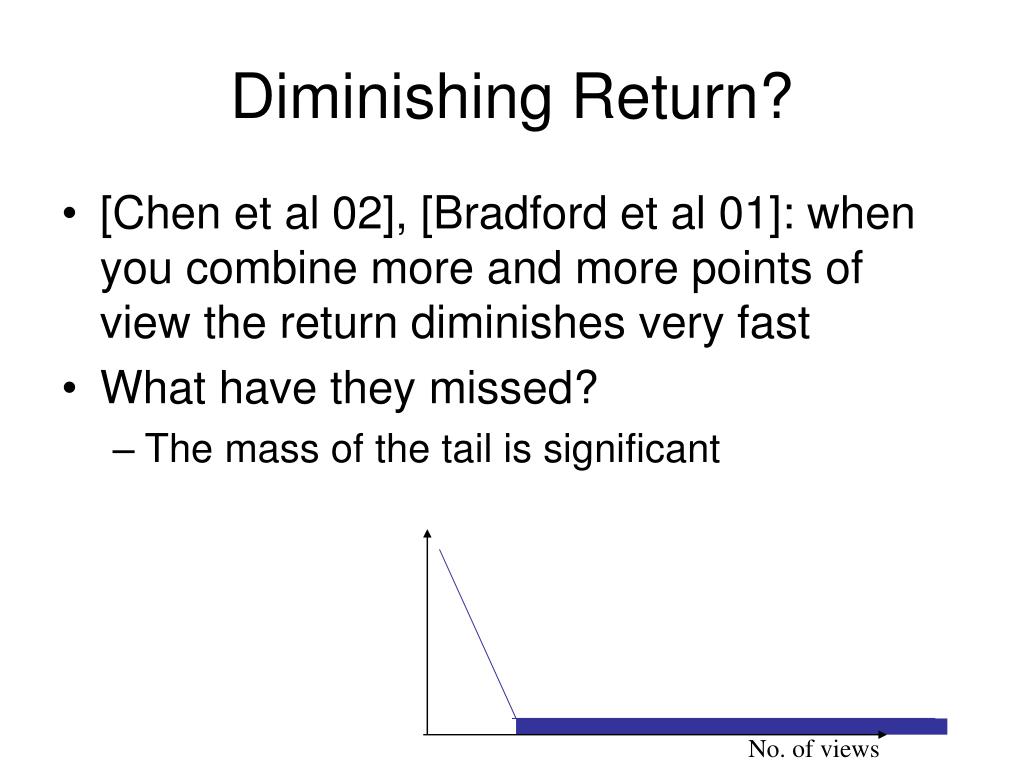 Diminishing Return?

• [Chen et al 02], [Bradford et al 01]: when you combine more and more points of view the return diminishes very fast

• What have they missed?

– The mass of the tail is significant

No. of views